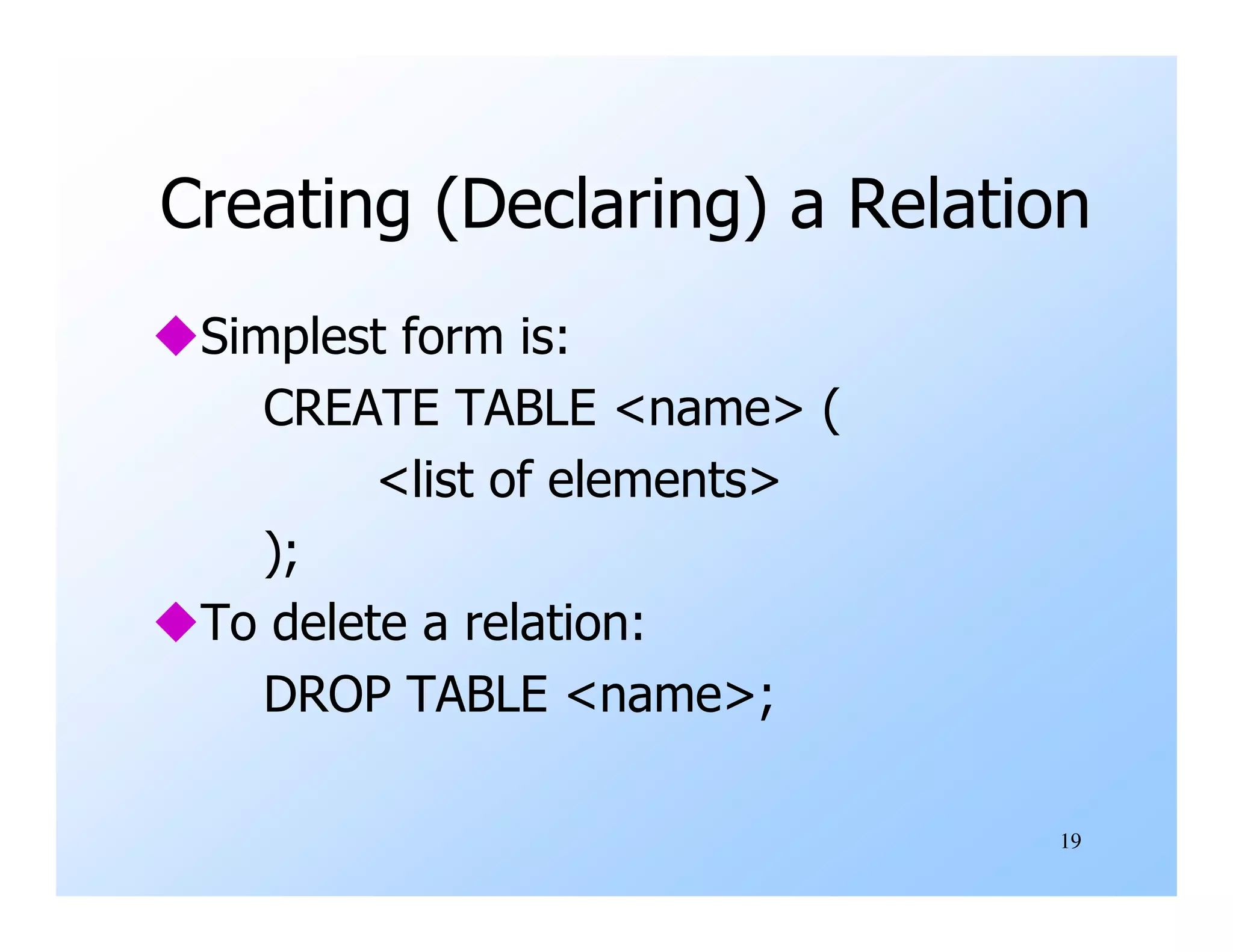 Creating (Declaring) a Relation

◆Simplest form is:
CREATE TABLE <name> (
<list of elements>
);

◆To delete a relation:
DROP TABLE <name>;

19